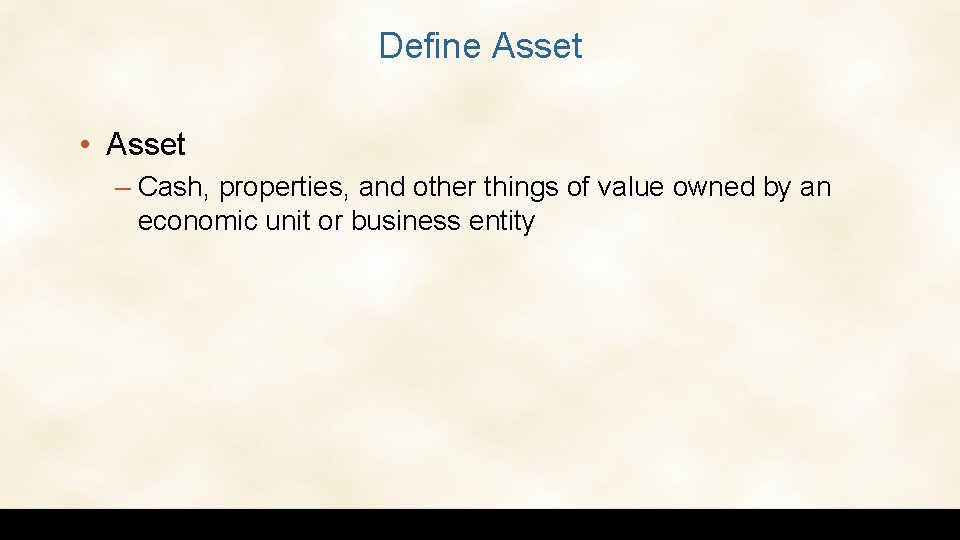 Define Asset

• Asset
– Cash, properties, and other things of value owned by an economic unit or business entity